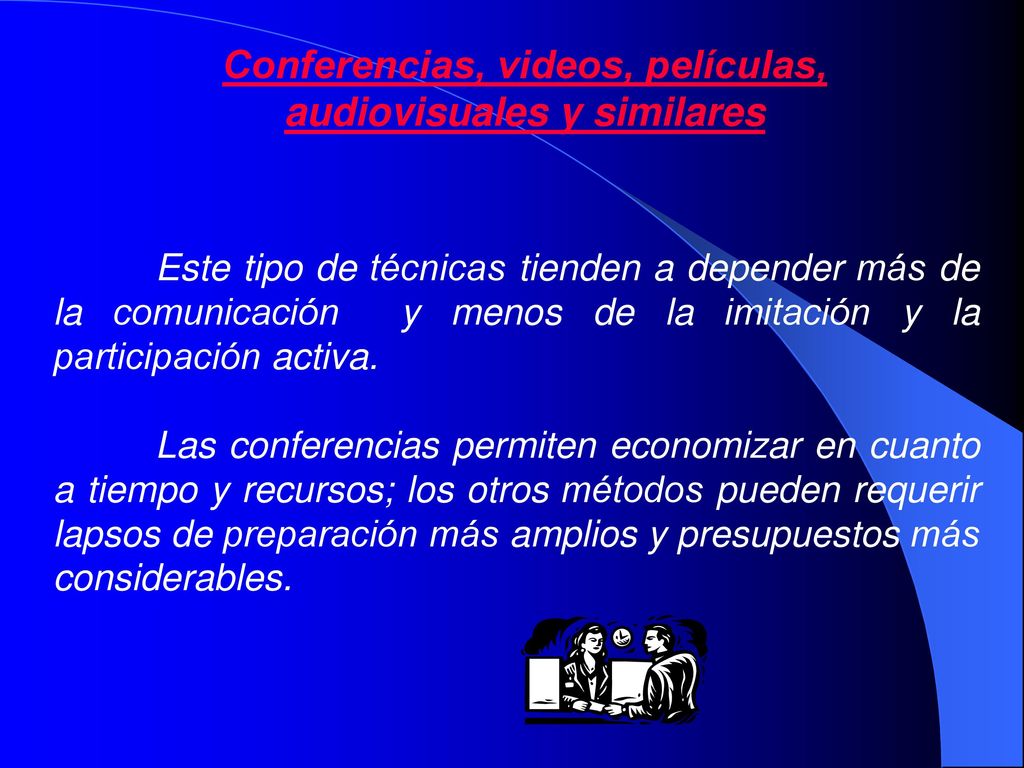 Conferencias, videos, películas, audiovisuales y similares

Este tipo de técnicas tienden a depender más de la comunicación y menos de la imitación y la participación activa.

Las conferencias permiten economizar en cuanto a tiempo y recursos; los otros métodos pueden requerir lapsos de preparación más amplios y presupuestos más considerables.